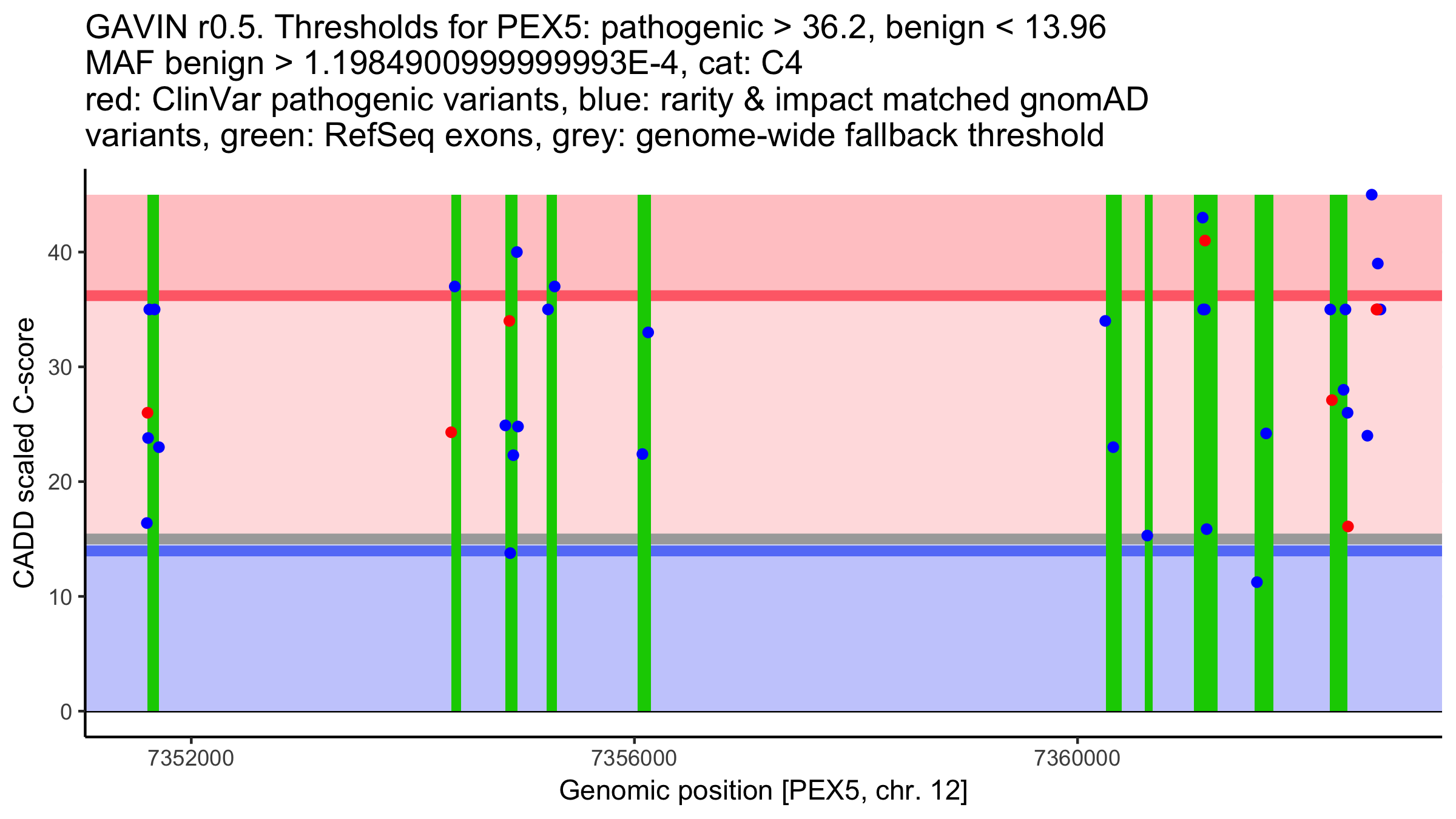 GAVIN r0.5. Thresholds for PEX5: pathogenic > 36.2, benign < 13.96
MAF benign > 1.1984900999999993E-4, cat: C4
red: ClinVar pathogenic variants, blue: rarity & impact matched gnomAD variants, green: RefSeq exons, grey: genome-wide fallback threshold

CADD scaled C-score

40
30
20
10
0

7352000
7356000
7360000

Genomic position [PEX5, chr. 12]